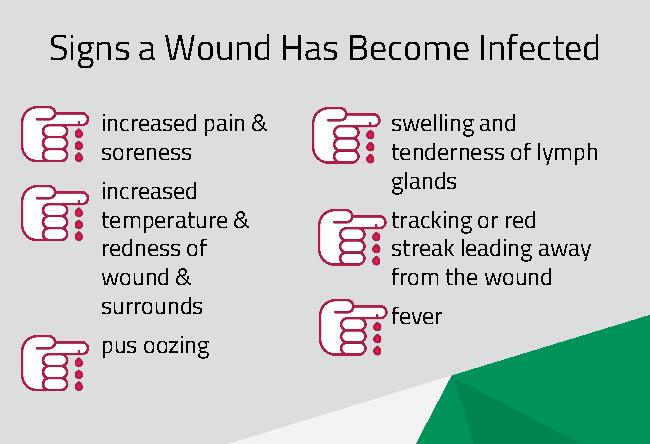 Signs a Wound Has Become Infected

increased pain & soreness

increased temperature & redness of wound & surrounds

pus oozing

swelling and tenderness of lymph glands

tracking or red streak leading away from the wound

fever